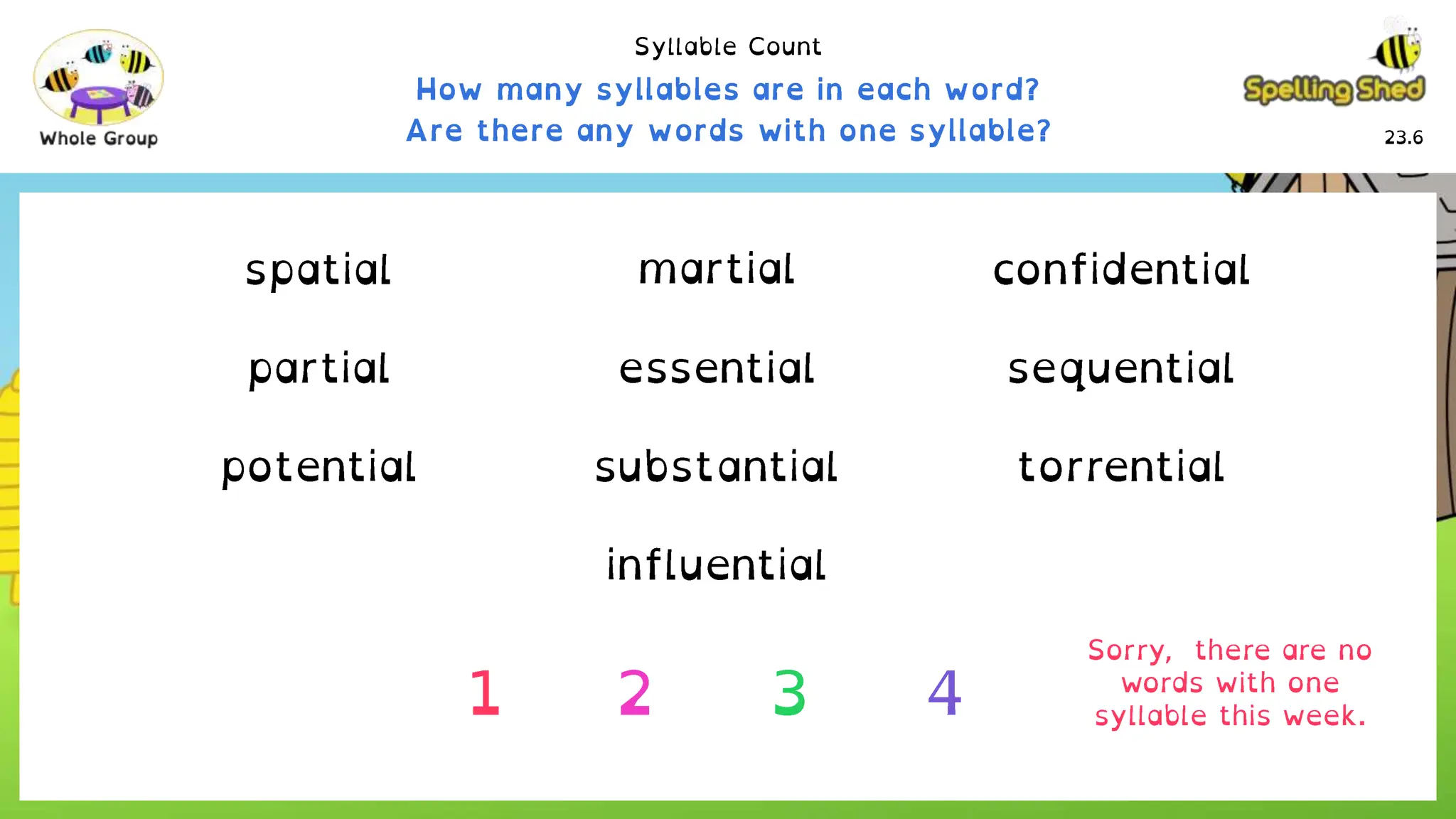 Whole Group

Syllable Count

How many syllables are in each word?
Are there any words with one syllable?

Spelling Shed

23.6

spatial

martial

confidential

partial

essential

sequential

potential

substantial

torrential

influential

1

2

3

4

Sorry, there are no words with one syllable this week.